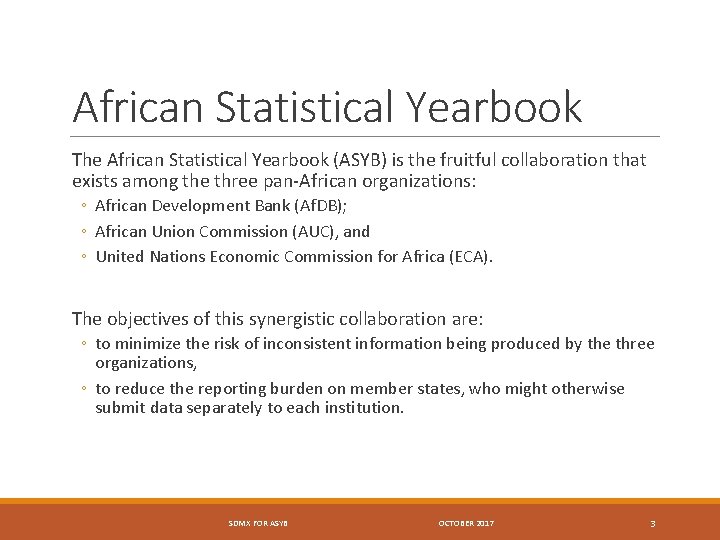 African Statistical Yearbook

The African Statistical Yearbook (ASYB) is the fruitful collaboration that exists among the three pan-African organizations:

◦ African Development Bank (AfDB);
◦ African Union Commission (AUC), and
◦ United Nations Economic Commission for Africa (ECA).

The objectives of this synergistic collaboration are:

◦ to minimize the risk of inconsistent information being produced by the three organizations,
◦ to reduce the reporting burden on member states, who might otherwise submit data separately to each institution.

SDMX FOR ASYB OCTOBER 2017 3